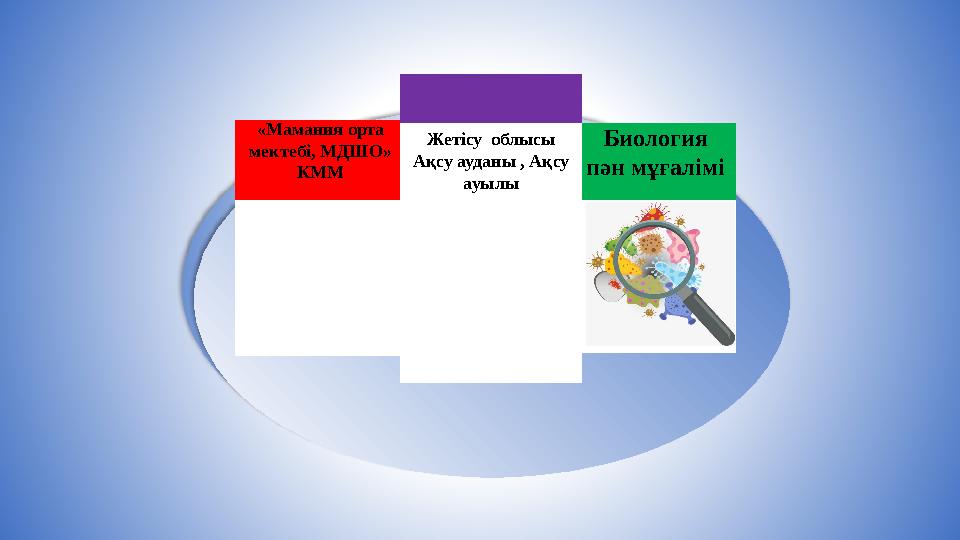 «Мамания орта мектебі, МДШО» КММ

Жетісу облысы Ақсу ауданы , Ақсу ауылы

Биология пән мұғалімі